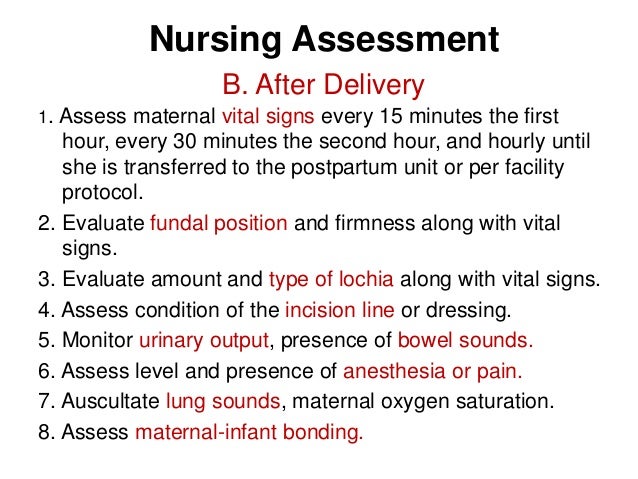 Nursing Assessment

B. After Delivery

1. Assess maternal vital signs every 15 minutes the first hour, every 30 minutes the second hour, and hourly until she is transferred to the postpartum unit or per facility protocol.

2. Evaluate fundal position and firmness along with vital signs.

3. Evaluate amount and type of lochia along with vital signs.

4. Assess condition of the incision line or dressing.

5. Monitor urinary output, presence of bowel sounds.

6. Assess level and presence of anesthesia or pain.

7. Auscultate lung sounds, maternal oxygen saturation.

8. Assess maternal-infant bonding.